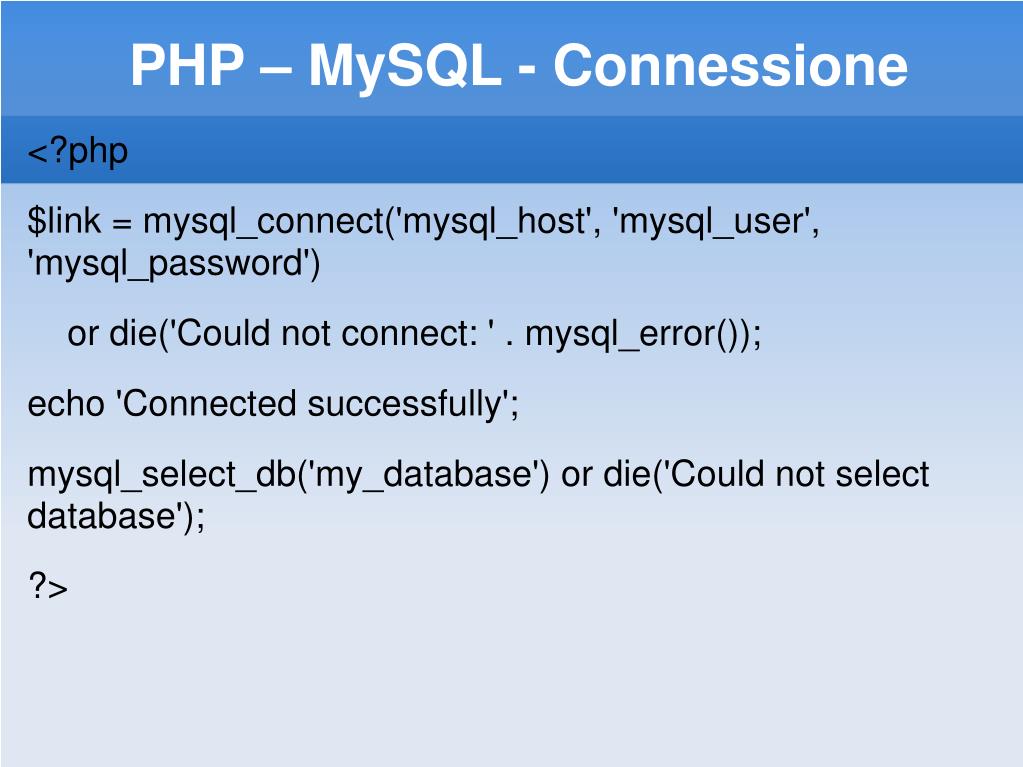 PHP – MySQL - Connessione

<?php

$link = mysql_connect('mysql_host', 'mysql_user', 'mysql_password')

or die('Could not connect: ' . mysql_error());

echo 'Connected successfully';

mysql_select_db('my_database') or die('Could not select database');

?>